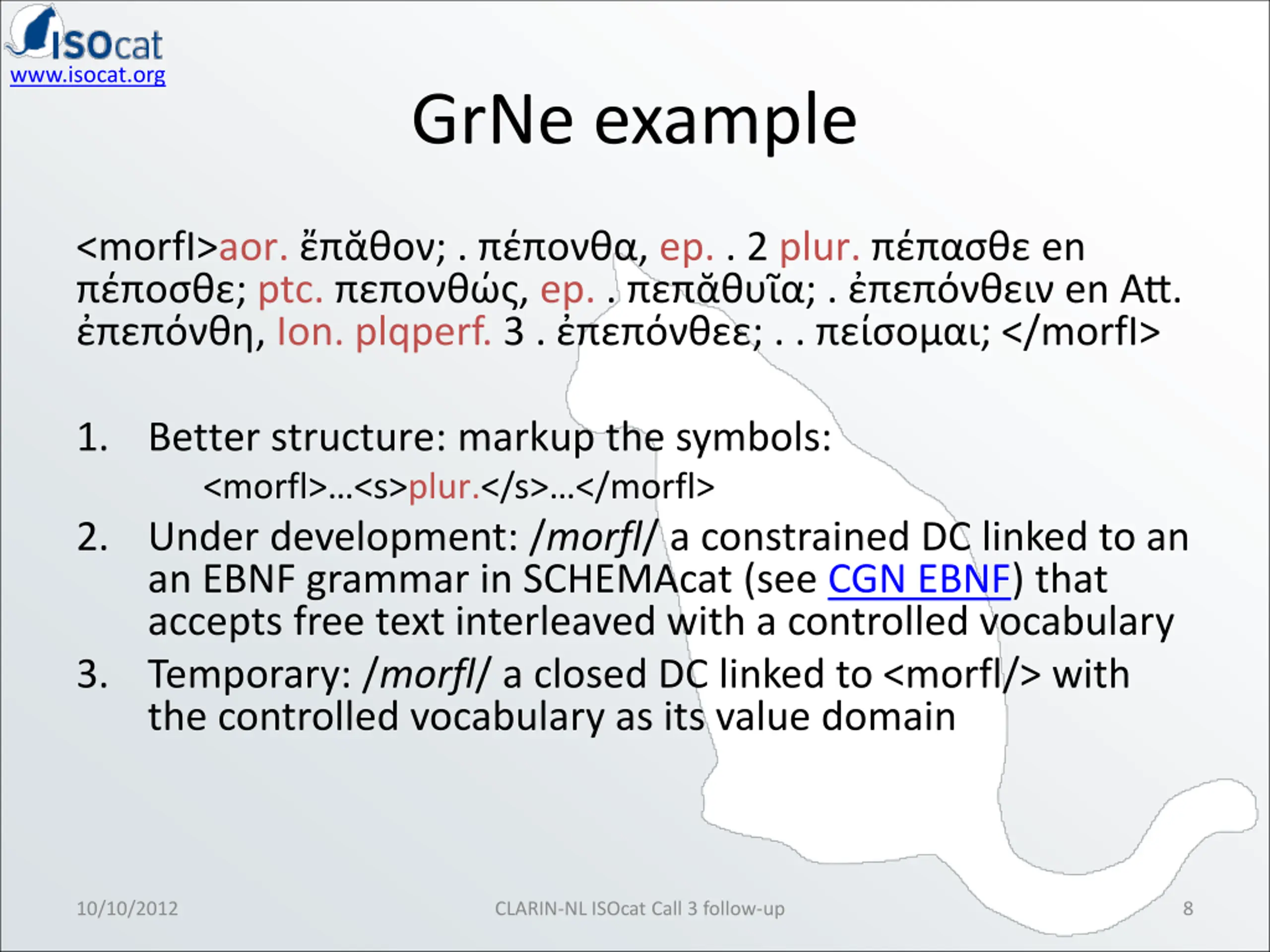 ISOcat
www.isocat.org

GrNe example

<morfl>aor. ἔπᾰθον; . πέπονθα, ep. . 2 plur. πέπασθε en πέποσθε; ptc. πεπονθώς, ep. . πεπᾰθυῖα; . ἐπεπόνθειν en Att. ἐπεπόνθη, Ion. plqperf. 3 . ἐπεπόνθεε; . . πείσομαι; </morfl>

1. Better structure: markup the symbols:
<morfl>…<s>plur.</s>…</morfl>
2. Under development: /morfl/ a constrained DC linked to an an EBNF grammar in SCHEMAcat (see CGN EBNF) that accepts free text interleaved with a controlled vocabulary
3. Temporary: /morfl/ a closed DC linked to <morfl/> with the controlled vocabulary as its value domain

10/10/2012
CLARIN-NL ISOcat Call 3 follow-up
8